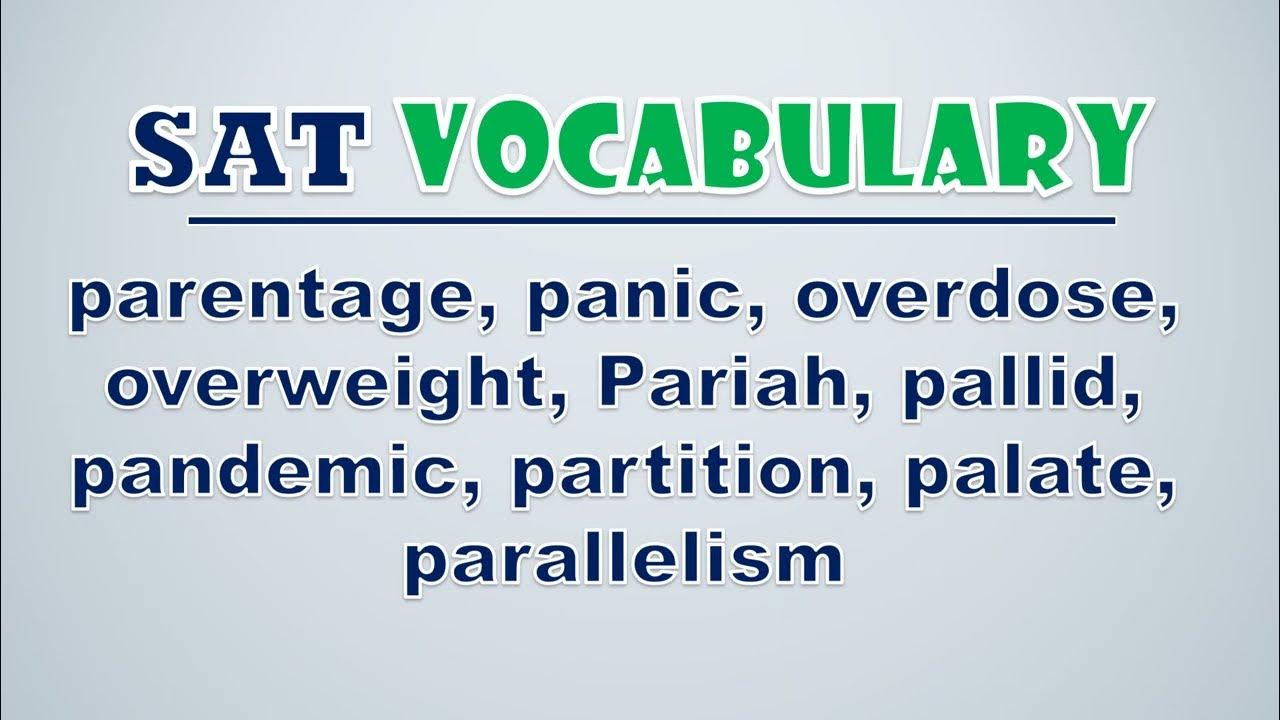 SAT VOCABULARY

parentage, panic, overdose, overweight, Pariah, pallid, pandemic, partition, palate, parallelism